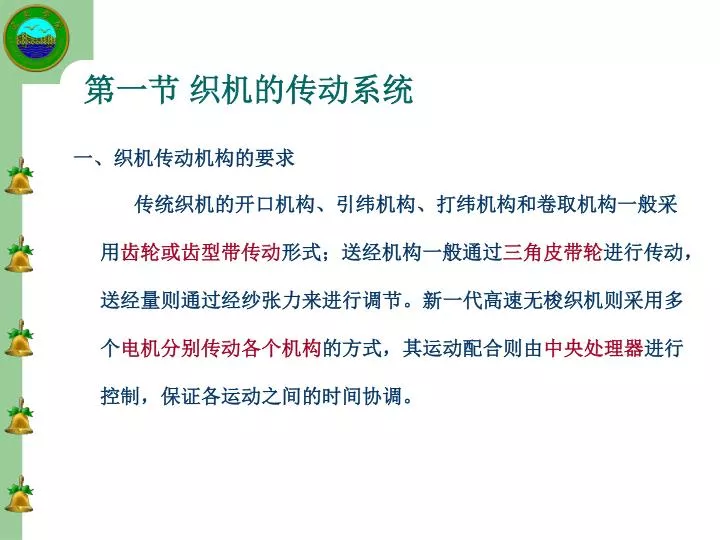 第一节 织机的传动系统

一、织机传动机构的要求

传统织机的开口机构、引纬机构、打纬机构和卷取机构一般采用齿轮或齿型带传动形式；送经机构一般通过三角皮带轮进行传动，送经量则通过经纱张力来进行调节。新一代高速无梭织机则采用多个电机分别传动各个机构的方式，其运动配合则由中央处理器进行控制，保证各运动之间的时间协调。